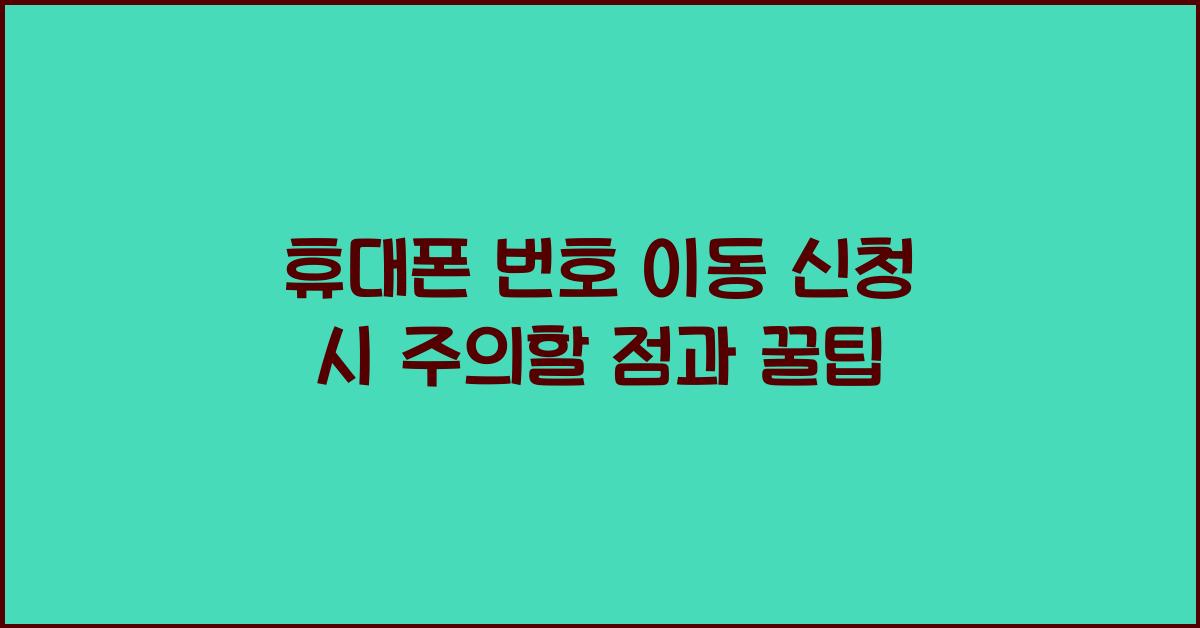 휴대폰 번호 이동 신청 시 주의할 점과 꿀팁